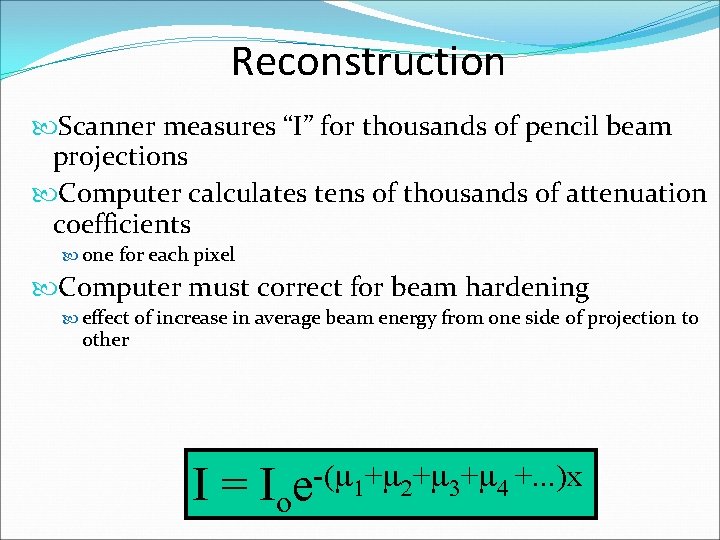 Reconstruction

Scanner measures “I” for thousands of pencil beam projections

Computer calculates tens of thousands of attenuation coefficients

one for each pixel

Computer must correct for beam hardening

effect of increase in average beam energy from one side of projection to other

$I = I_o e^{-(\mu_1+\mu_2+\mu_3+\mu_4+...)x}$